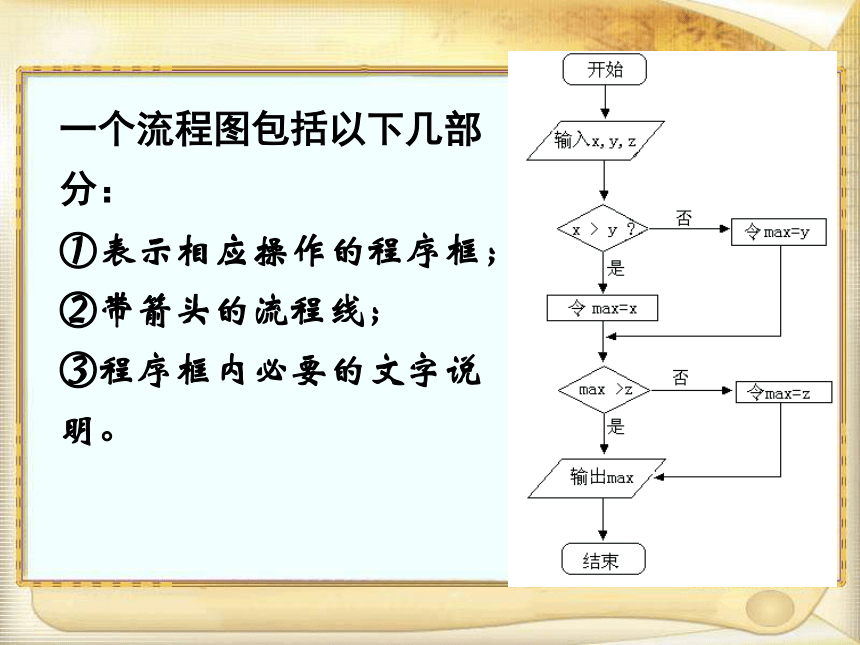 一个流程图包括以下几部分：

①表示相应操作的程序框；

②带箭头的流程线；

③程序框内必要的文字说明。

开始

输入x, y, z

x > y ?

否

令max=y

是

令 max=x

max >z

否

令max=z

是

输出max

结束